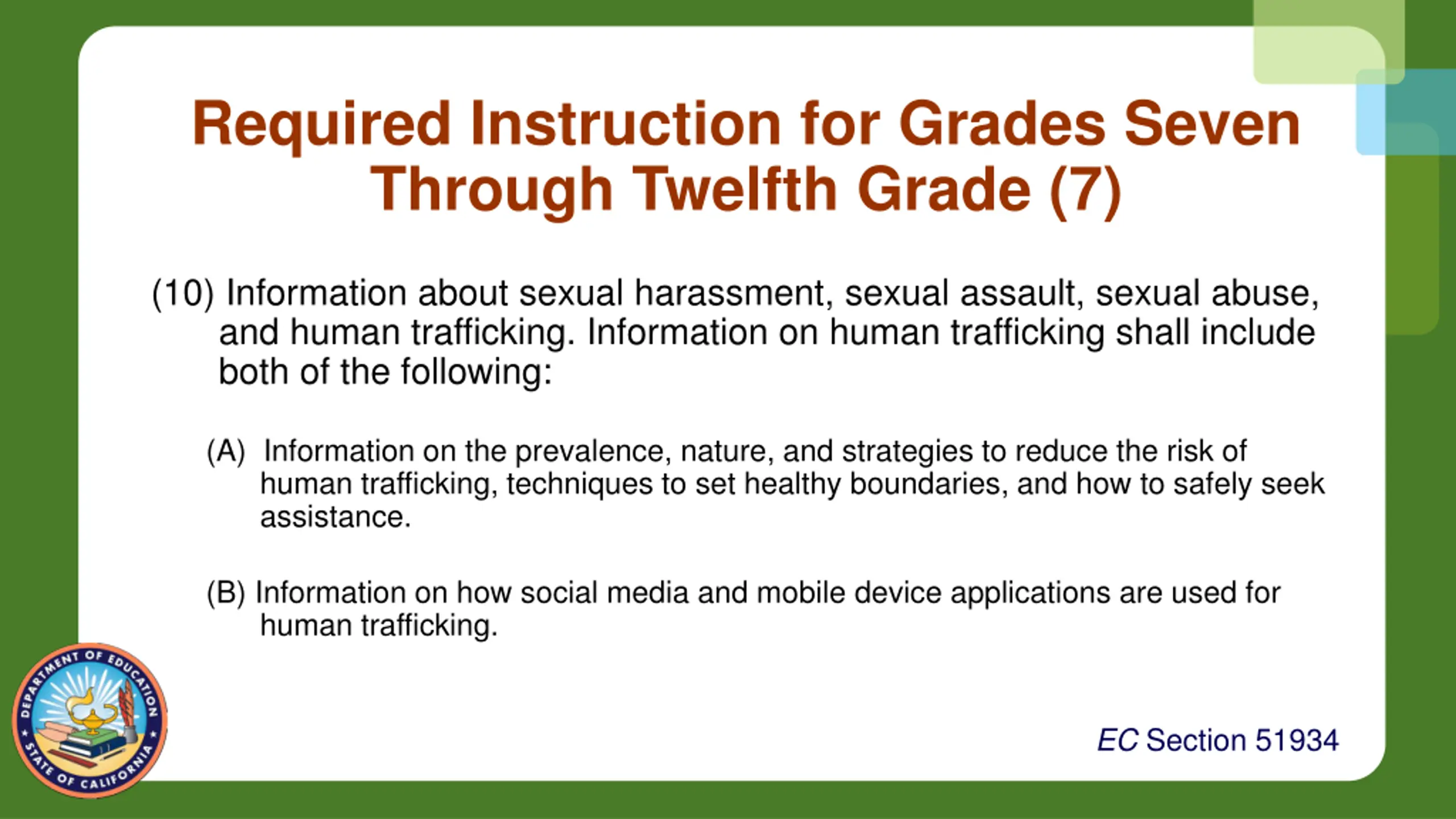 Required Instruction for Grades Seven Through Twelfth Grade (7)

(10) Information about sexual harassment, sexual assault, sexual abuse, and human trafficking. Information on human trafficking shall include both of the following:

(A) Information on the prevalence, nature, and strategies to reduce the risk of human trafficking, techniques to set healthy boundaries, and how to safely seek assistance.

(B) Information on how social media and mobile device applications are used for human trafficking.

DEPARTMENT OF EDUCATION
STATE OF CALIFORNIA

EC Section 51934